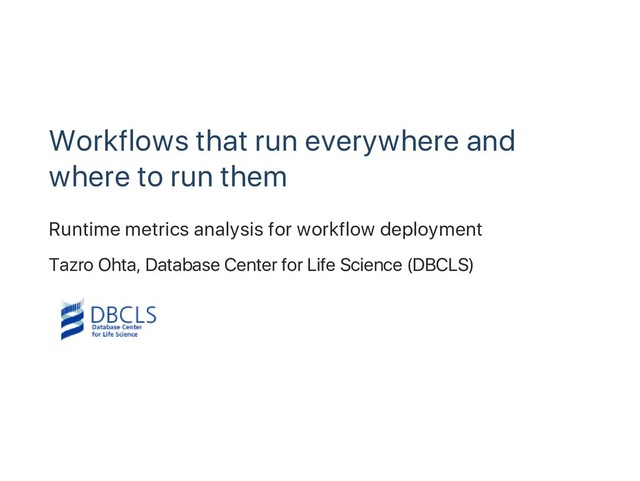 Workflows that run everywhere and where to run them

Runtime metrics analysis for workflow deployment

Tazro Ohta, Database Center for Life Science (DBCLS)

DBCLS
Database Center for Life Science